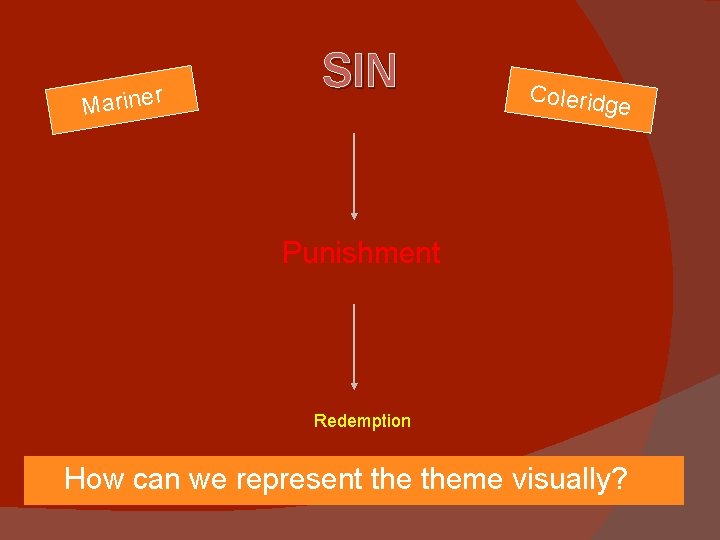 Mariner

SIN

Coleridge

Punishment

Redemption

How can we represent the theme visually?